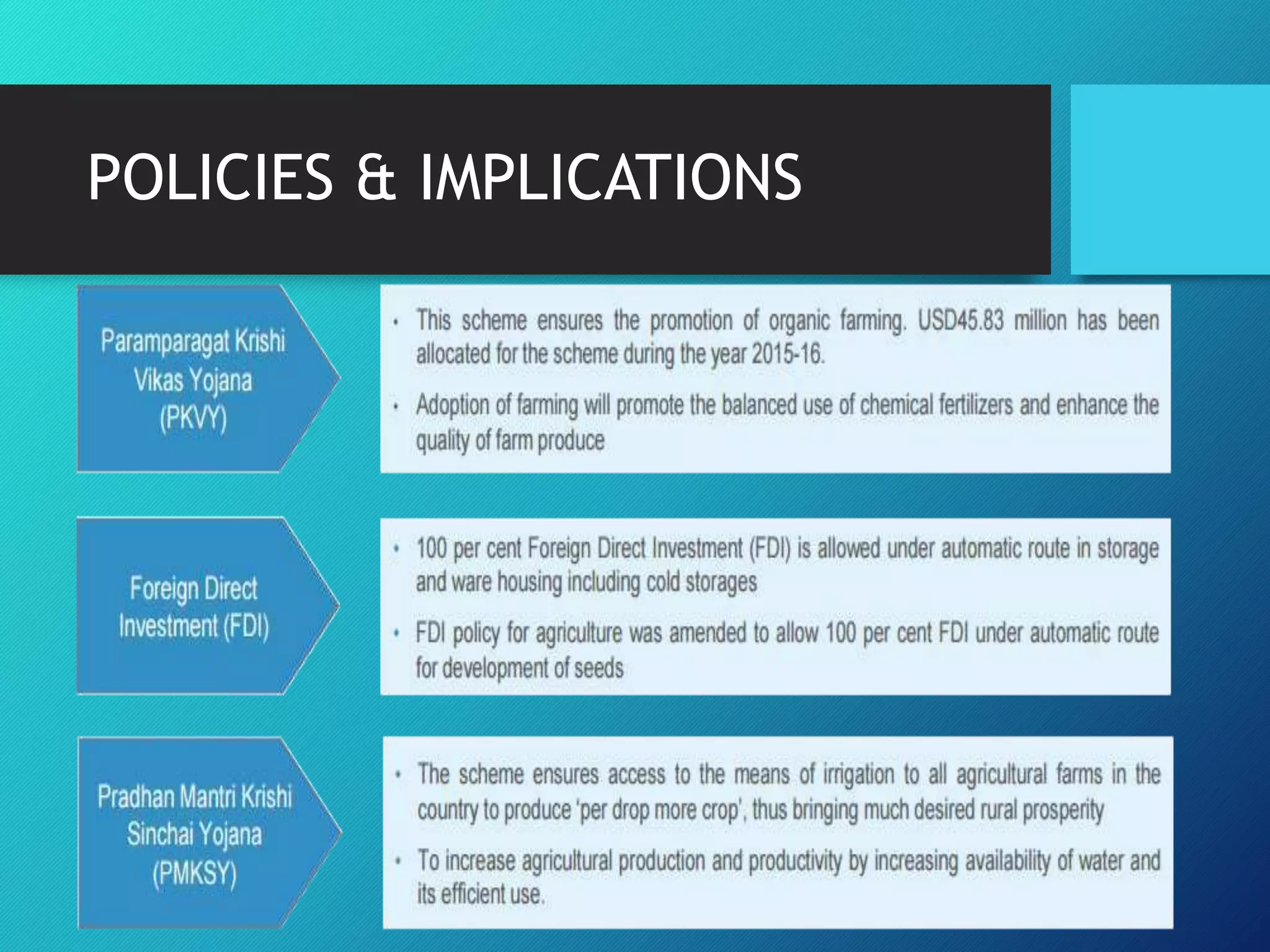 POLICIES & IMPLICATIONS

Paramparagat Krishi Vikas Yojana (PKVY)

• This scheme ensures the promotion of organic farming. USD45.83 million has been allocated for the scheme during the year 2015-16.

• Adoption of farming will promote the balanced use of chemical fertilizers and enhance the quality of farm produce

Foreign Direct Investment (FDI)

• 100 per cent Foreign Direct Investment (FDI) is allowed under automatic route in storage and ware housing including cold storages

• FDI policy for agriculture was amended to allow 100 per cent FDI under automatic route for development of seeds

Pradhan Mantri Krishi Sinchai Yojana (PMKSY)

• The scheme ensures access to the means of irrigation to all agricultural farms in the country to produce 'per drop more crop', thus bringing much desired rural prosperity

• To increase agricultural production and productivity by increasing availability of water and its efficient use.